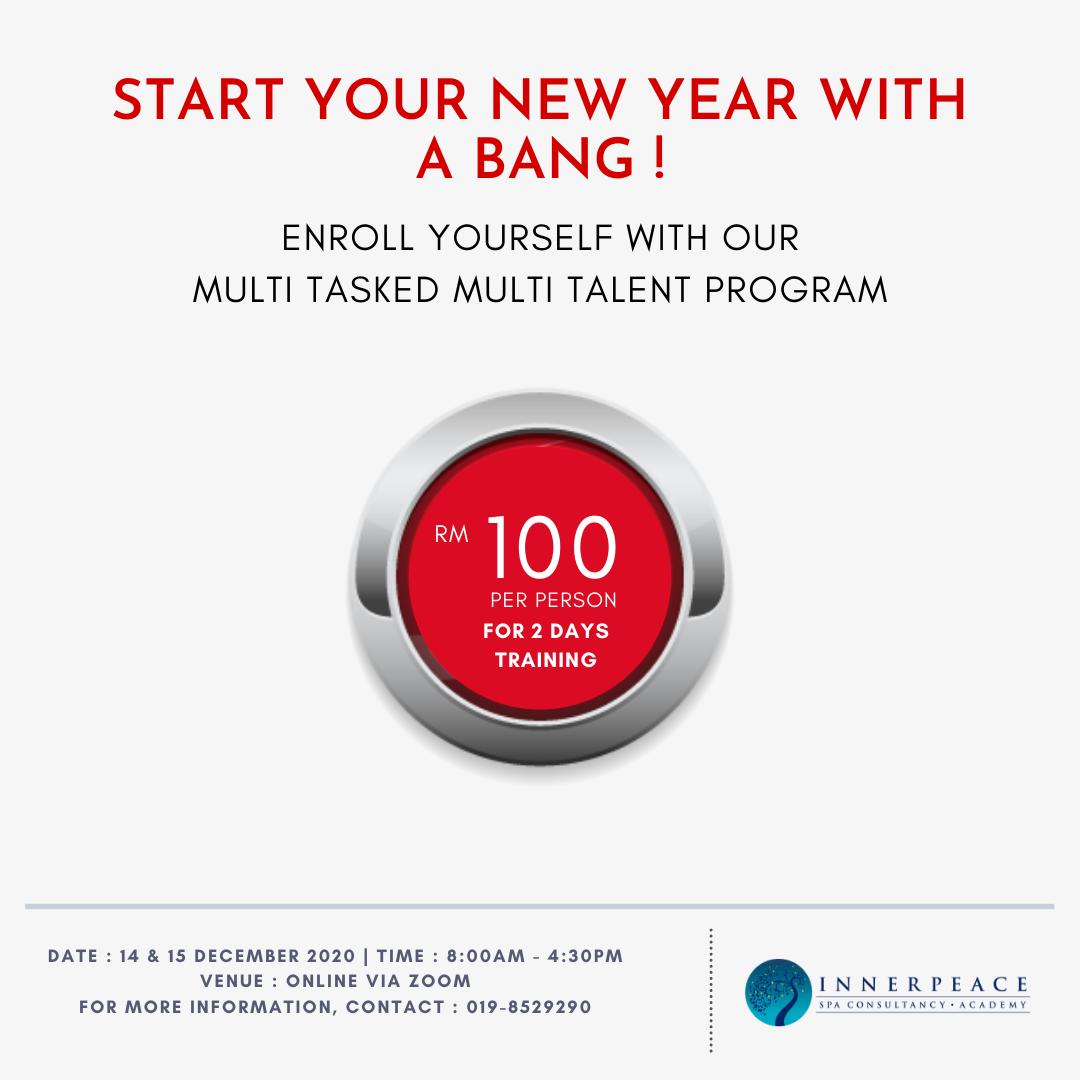 START YOUR NEW YEAR WITH A BANG !

ENROLL YOURSELF WITH OUR
MULTI TASKED MULTI TALENT PROGRAM

RM 100
PER PERSON
FOR 2 DAYS TRAINING

DATE : 14 & 15 DECEMBER 2020 | TIME : 8:00AM - 4:30PM
VENUE : ONLINE VIA ZOOM
FOR MORE INFORMATION, CONTACT : 019-8529290

INNERPEACE
SPA CONSULTANCY • ACADEMY